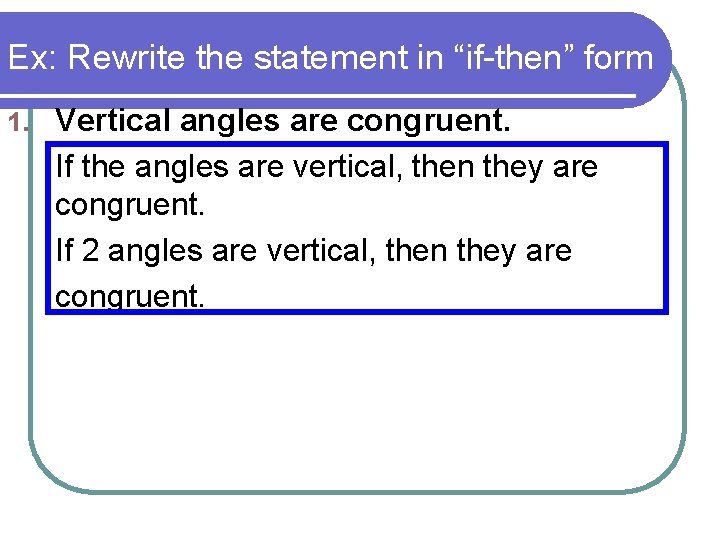 Ex: Rewrite the statement in “if-then” form

1. Vertical angles are congruent.

If the angles are vertical, then they are congruent.

If 2 angles are vertical, then they are congruent.